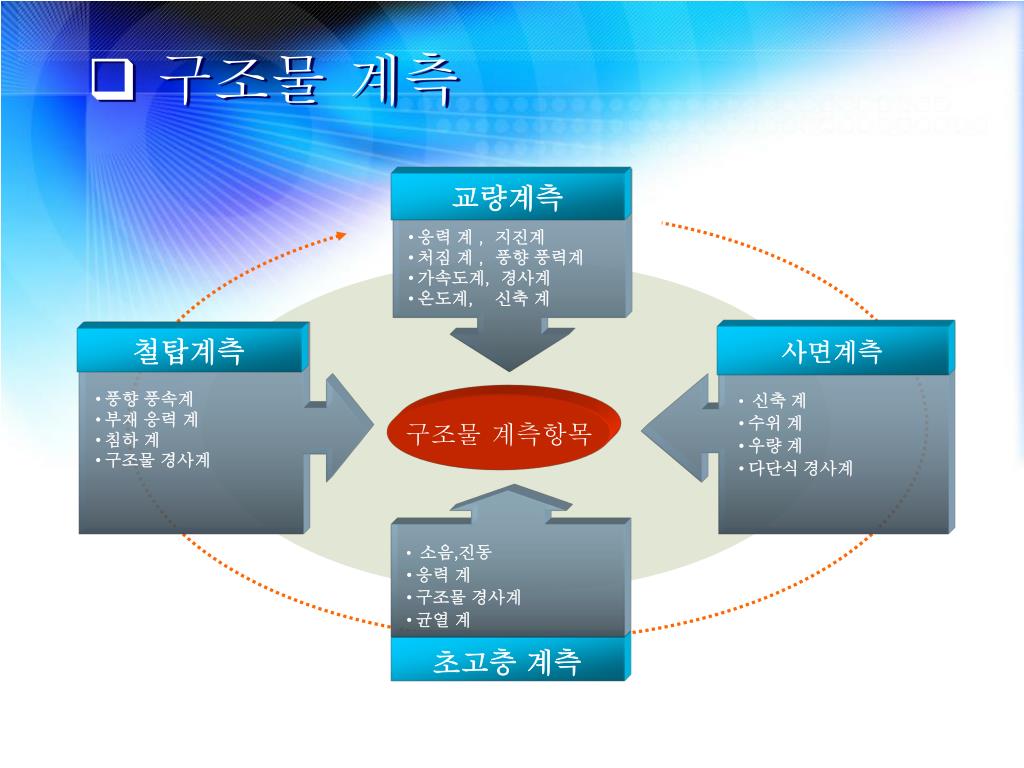 ❑ 구조물 계측

교량계측

• 응력 계 , 지진계
• 처짐 계 , 풍향 풍력계
• 가속도계, 경사계
• 온도계, 신축 계

철탑계측

• 풍향 풍속계
• 부재 응력 계
• 침하 계
• 구조물 경사계

구조물 계측항목

사면계측

• 신축 계
• 수위 계
• 우량 계
• 다단식 경사계

• 소음,진동
• 응력 계
• 구조물 경사계
• 균열 계

초고층 계측